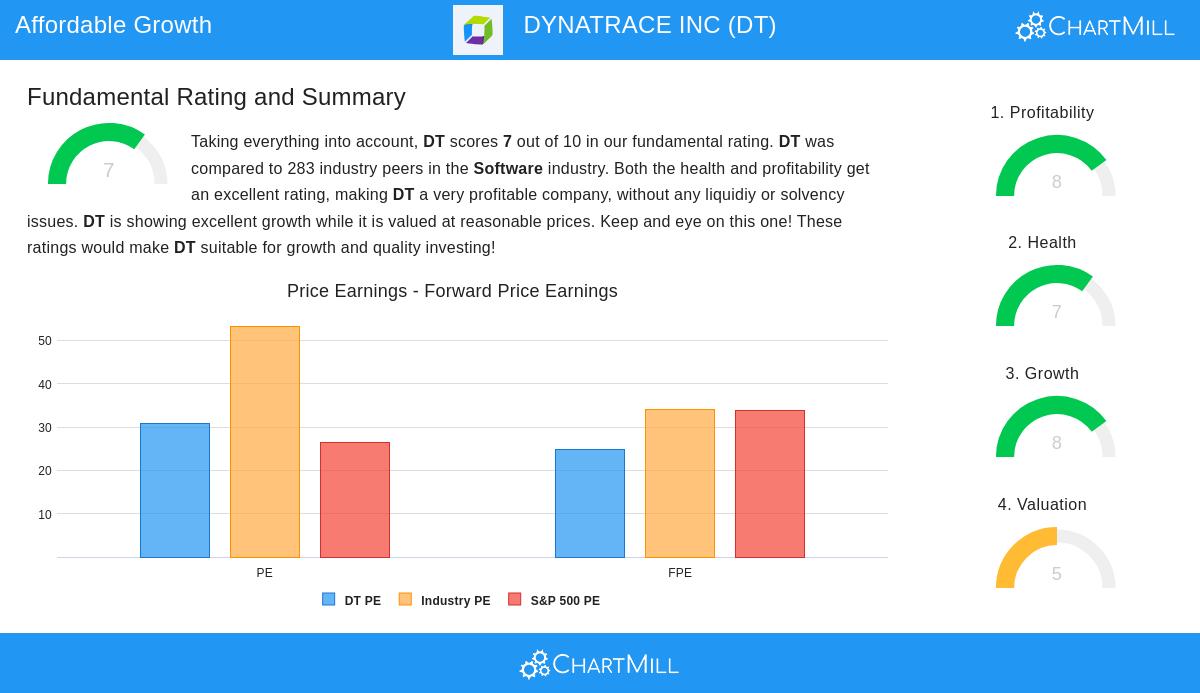 Affordable Growth

DYNATRACE INC (DT)

ChartMill

Fundamental Rating and Summary

7

Taking everything into account, DT scores 7 out of 10 in our fundamental rating. DT was compared to 283 industry peers in the Software industry. Both the health and profitability get an excellent rating, making DT a very profitable company, without any liquidiy or solvency issues. DT is showing excellent growth while it is valued at reasonable prices. Keep and eye on this one! These ratings would make DT suitable for growth and quality investing!

Price Earnings - Forward Price Earnings

50
40
30
20
10

PE
FPE

DT PE   Industry PE   S&P 500 PE

1. Profitability
8

2. Health
7

3. Growth
8

4. Valuation
5

ChartMill